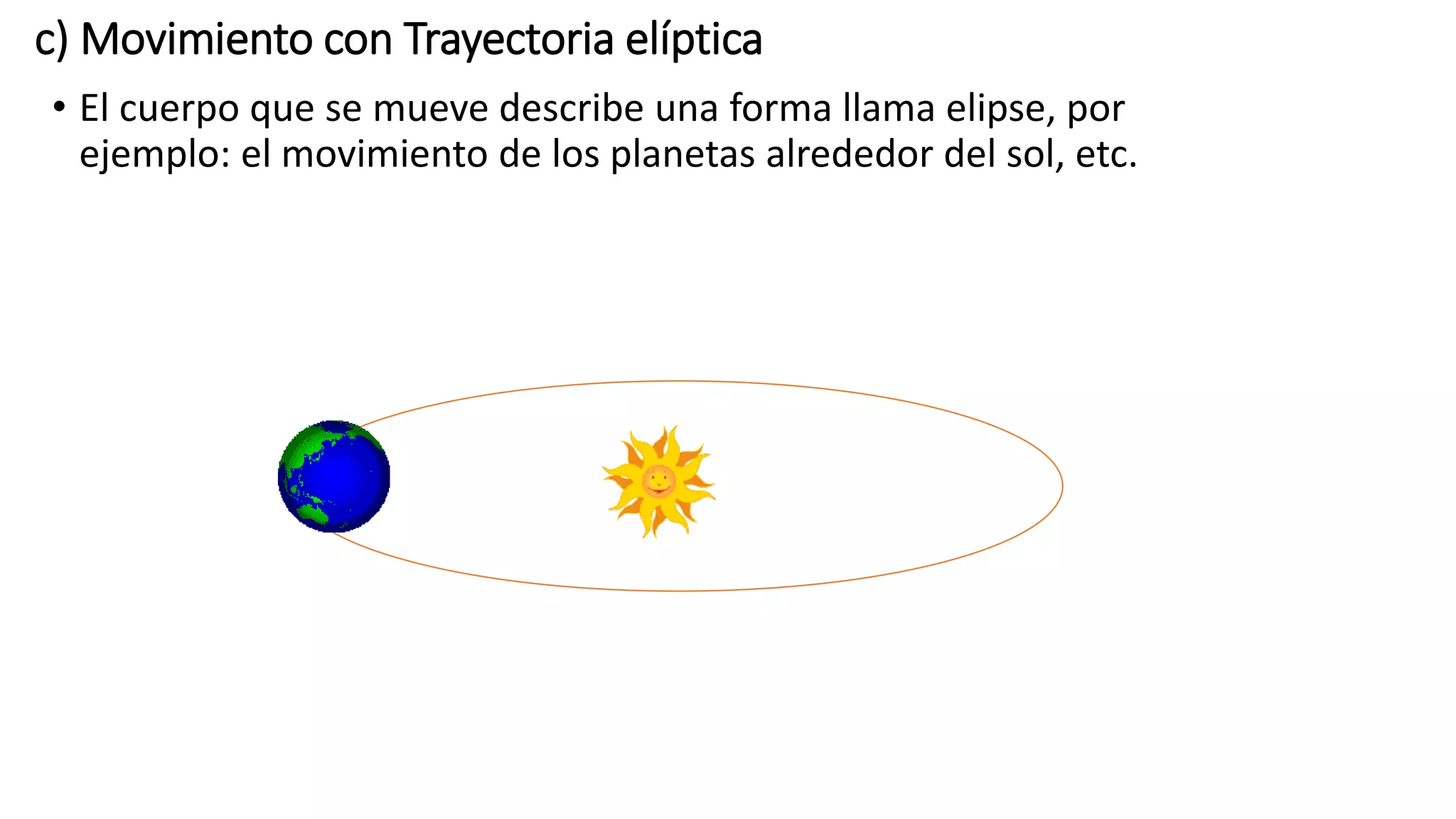 c) Movimiento con Trayectoria elíptica

• El cuerpo que se mueve describe una forma llama elipse, por ejemplo: el movimiento de los planetas alrededor del sol, etc.